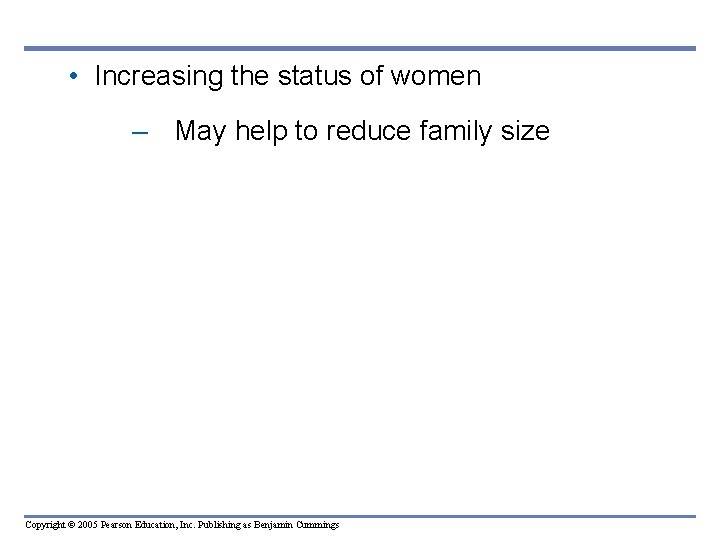 • Increasing the status of women

– May help to reduce family size

Copyright © 2005 Pearson Education, Inc. Publishing as Benjamin Cummings